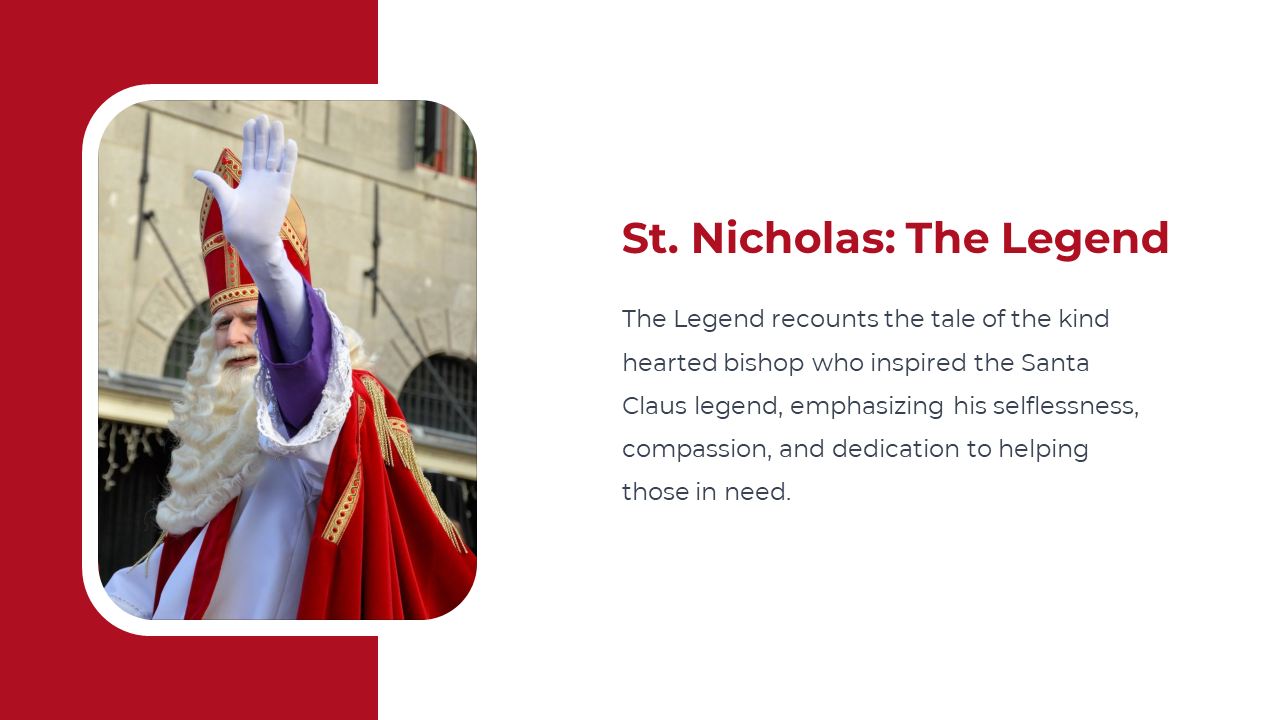 St. Nicholas: The Legend

The Legend recounts the tale of the kind hearted bishop who inspired the Santa Claus legend, emphasizing his selflessness, compassion, and dedication to helping those in need.